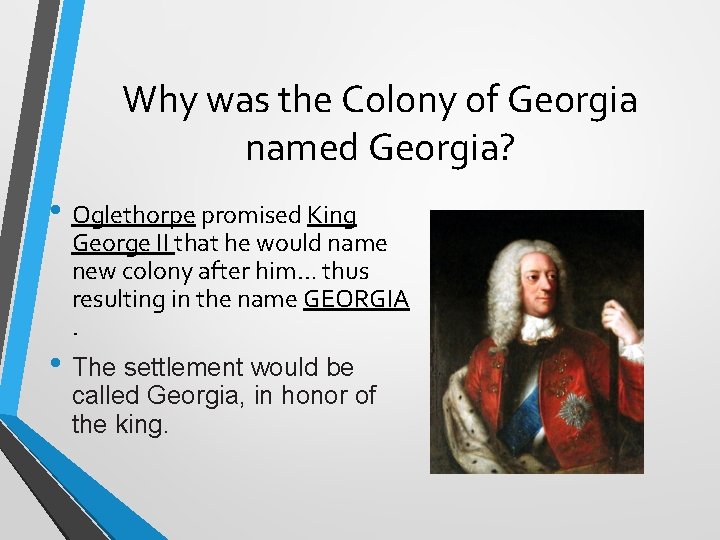 Why was the Colony of Georgia named Georgia?

• Oglethorpe promised King George II that he would name new colony after him… thus resulting in the name GEORGIA .

• The settlement would be called Georgia, in honor of the king.